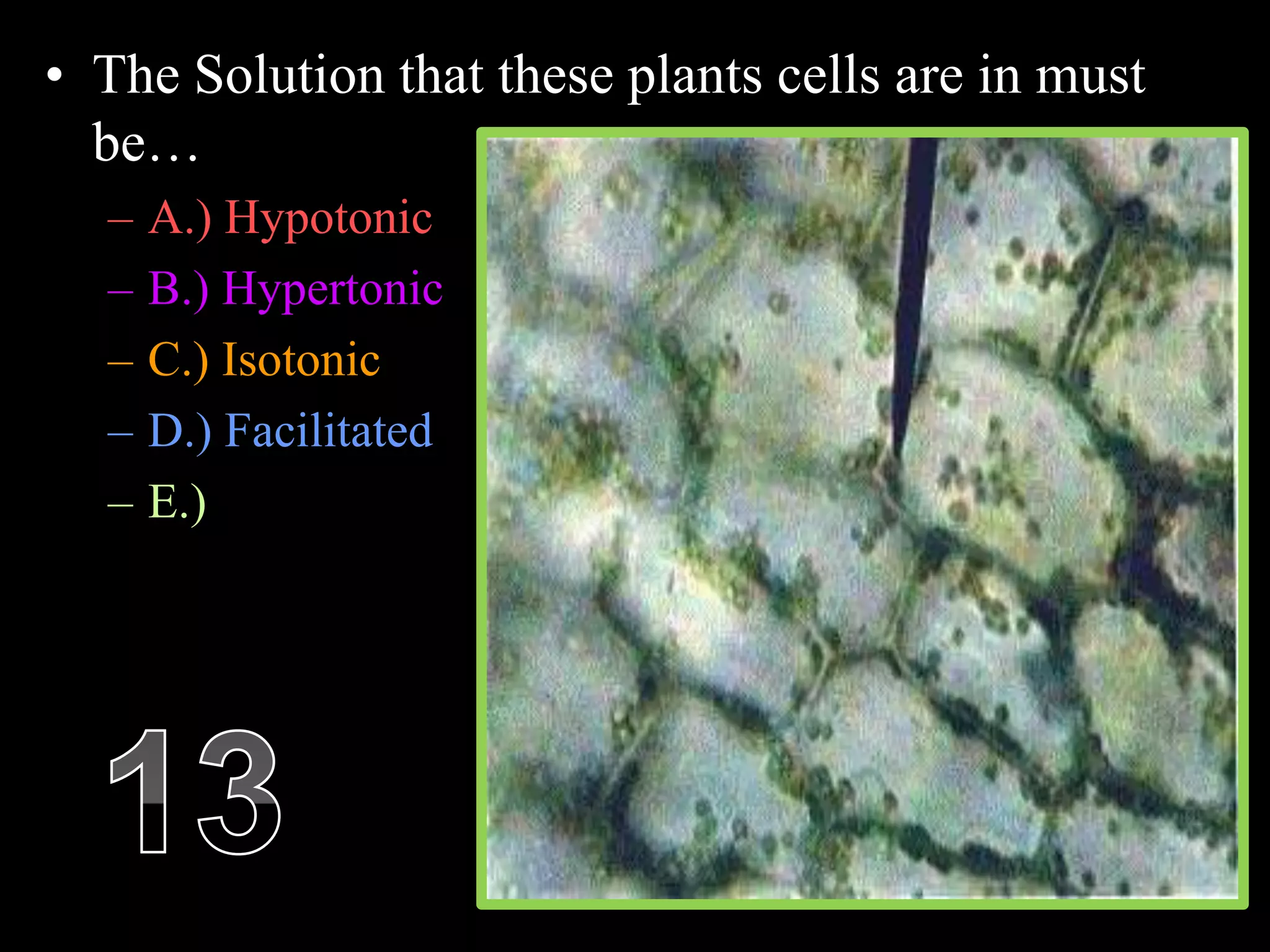 • The Solution that these plants cells are in must be…

– A.) Hypotonic
– B.) Hypertonic
– C.) Isotonic
– D.) Facilitated
– E.)

13